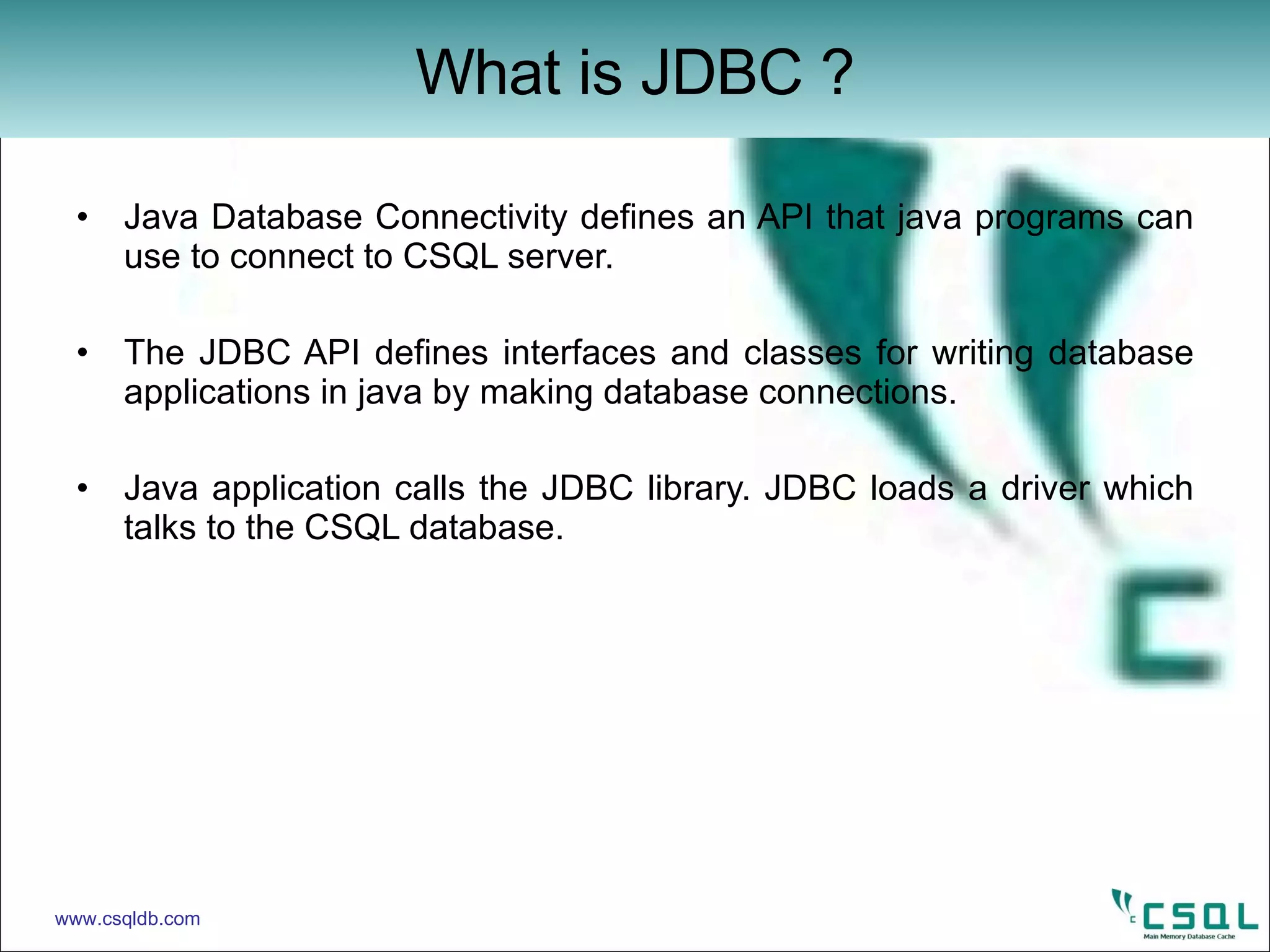 What is JDBC ?

• Java Database Connectivity defines an API that java programs can use to connect to CSQL server.

• The JDBC API defines interfaces and classes for writing database applications in java by making database connections.

• Java application calls the JDBC library. JDBC loads a driver which talks to the CSQL database.

www.csqldb.com

CSQL
Main Memory Database Cache